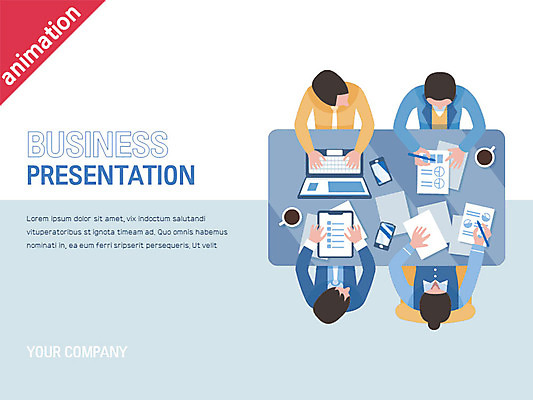 animation

BUSINESS
PRESENTATION

Lorem ipsum dolor sit amet, vix indoctum salutandi vituperatoribus st ignota timeam ad. Quo omnis habemus nominati in, ea eum ferri sripserit persequeris, Ut velit

YOUR COMPANY